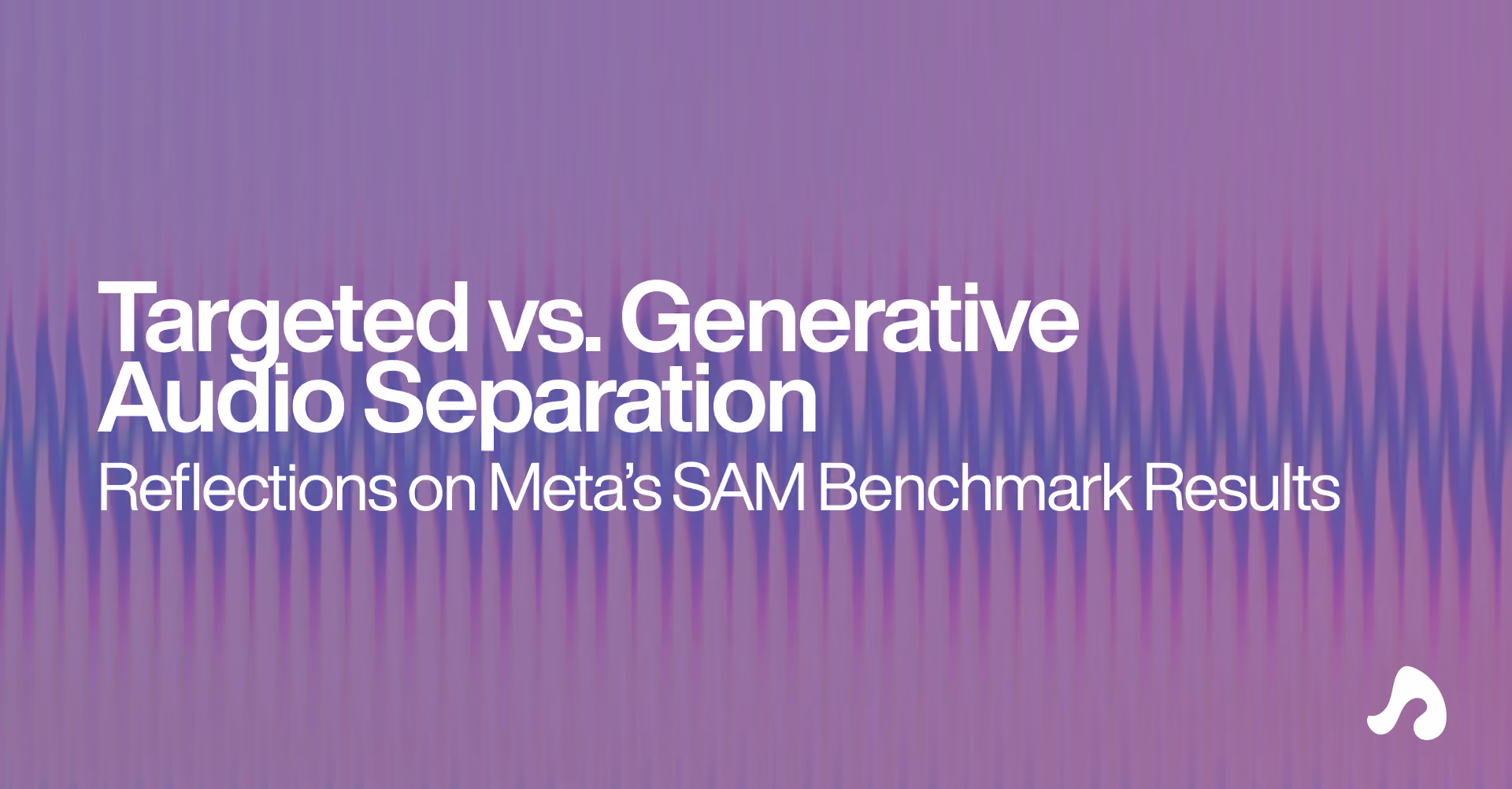 Targeted vs. Generative
Audio Separation

Reflections on Meta's SAM Benchmark Results